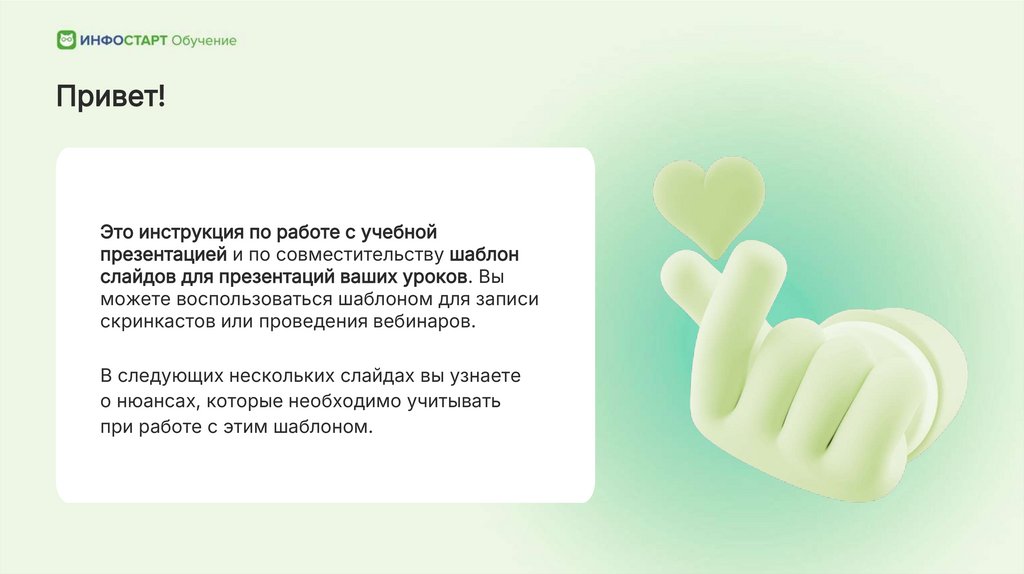 ИНФОСТАРТ Обучение

Привет!

Это инструкция по работе с учебной презентацией и по совместительству шаблон слайдов для презентаций ваших уроков. Вы можете воспользоваться шаблоном для записи скринкастов или проведения вебинаров.

В следующих нескольких слайдах вы узнаете о нюансах, которые необходимо учитывать при работе с этим шаблоном.